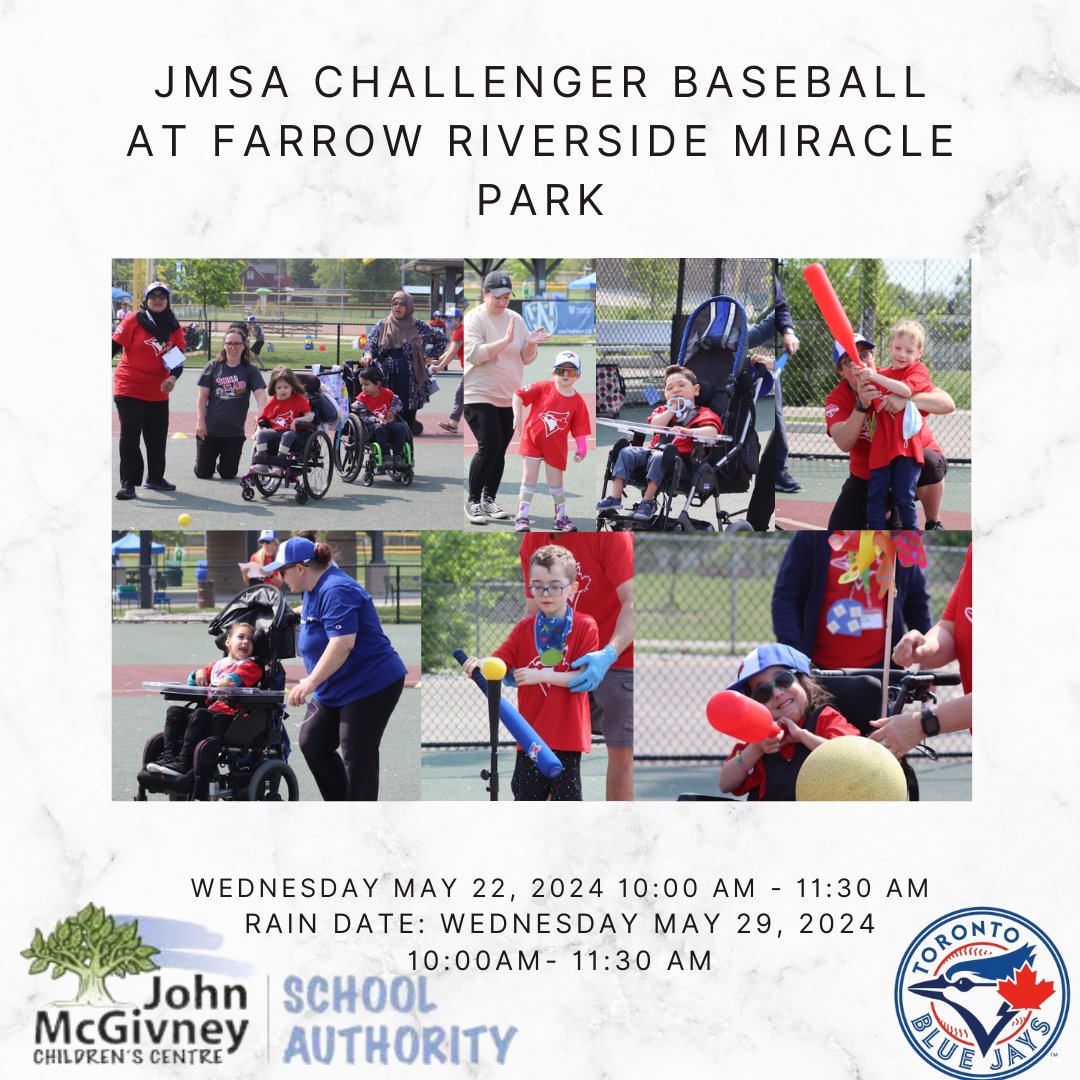 JMSA CHALLENGER BASEBALL AT FARROW RIVERSIDE MIRACLE PARK

WEDNESDAY MAY 22, 2024 10:00 AM - 11:30 AM
RAIN DATE: WEDNESDAY MAY 29, 2024
10:00AM- 11:30 AM

John McGivney CHILDREN'S CENTRE

SCHOOL AUTHORITY

TORONTO BLUE JAYS